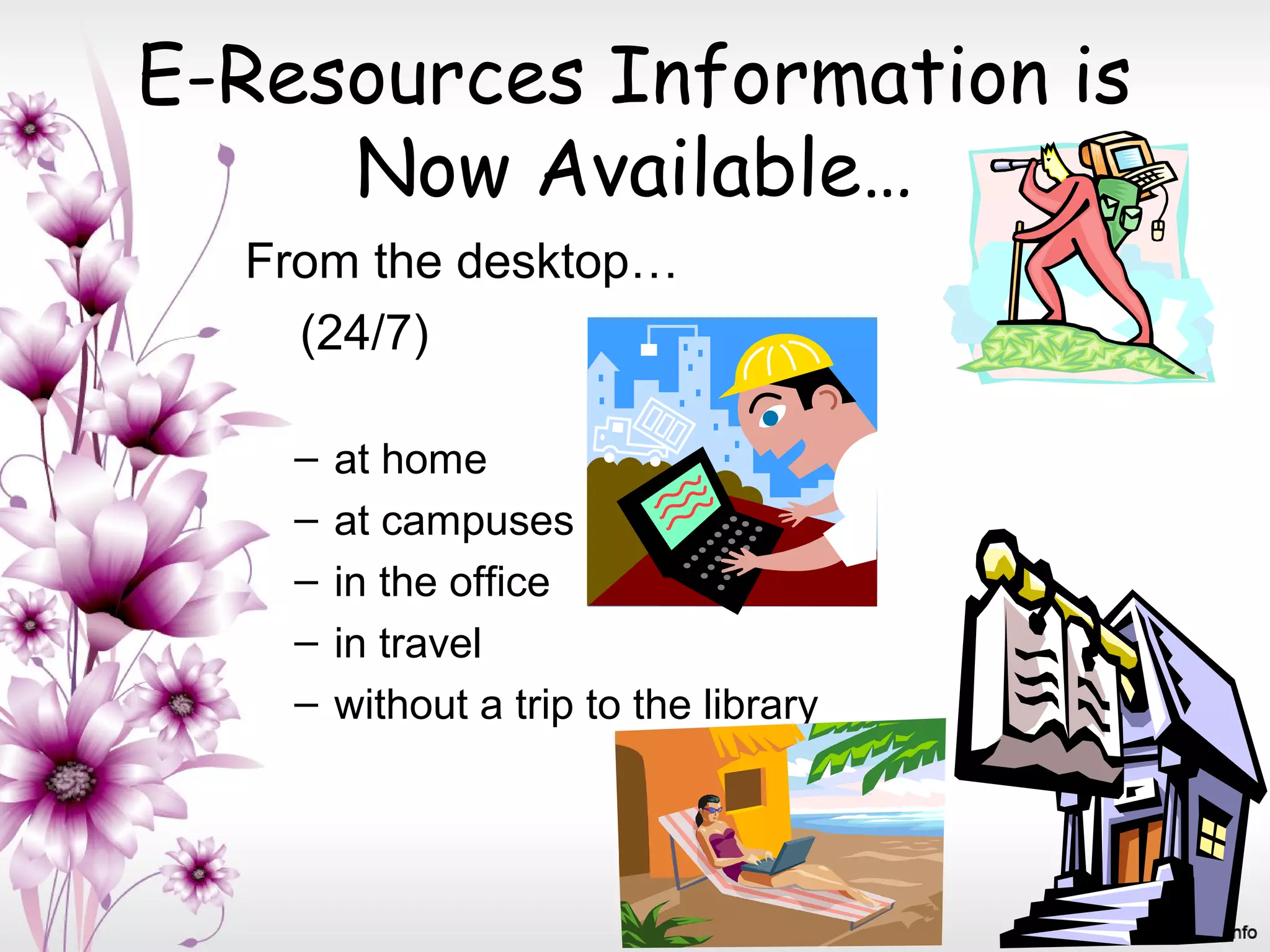 E-Resources Information is Now Available…

From the desktop…

(24/7)

– at home
– at campuses
– in the office
– in travel
– without a trip to the library

nfo